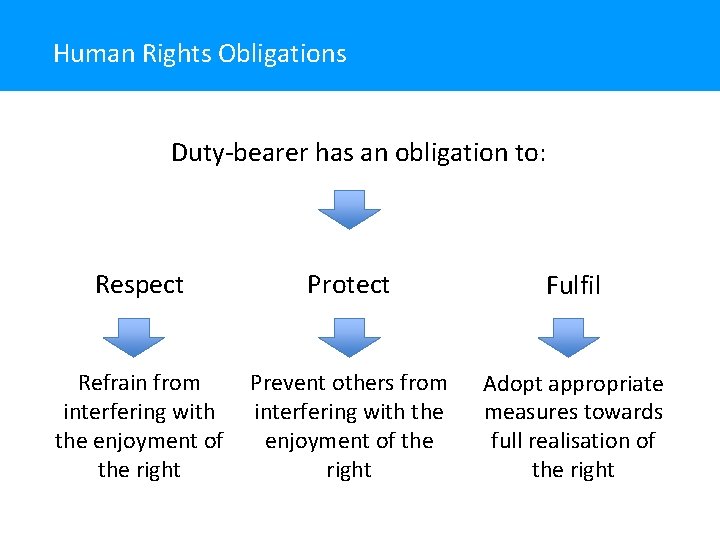 Human Rights Obligations

Duty-bearer has an obligation to:

Respect

Refrain from interfering with the enjoyment of the right

Protect

Prevent others from interfering with the enjoyment of the right

Fulfil

Adopt appropriate measures towards full realisation of the right